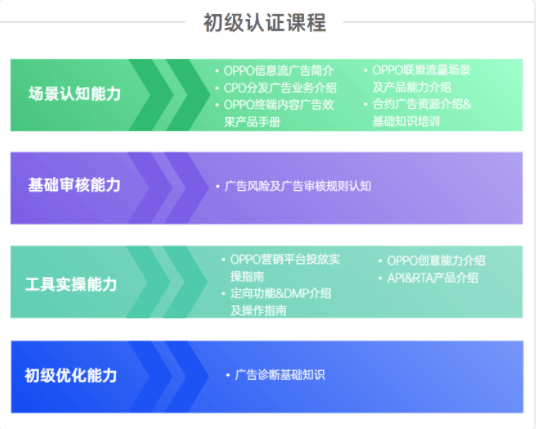 初级认证课程

场景认知能力

• OPPO信息流广告简介
• CPD分发广告业务介绍
• OPPO终端内容广告效果产品手册

• OPPO联盟流量场景及产品能力介绍
• 合约广告资源介绍&基础知识培训

基础审核能力

• 广告风险及广告审核规则认知

工具实操能力

• OPPO营销平台投放实操指南
• 定向功能&DMP介绍及操作指南

• OPPO创意能力介绍
• API&RTA产品介绍

初级优化能力

• 广告诊断基础知识